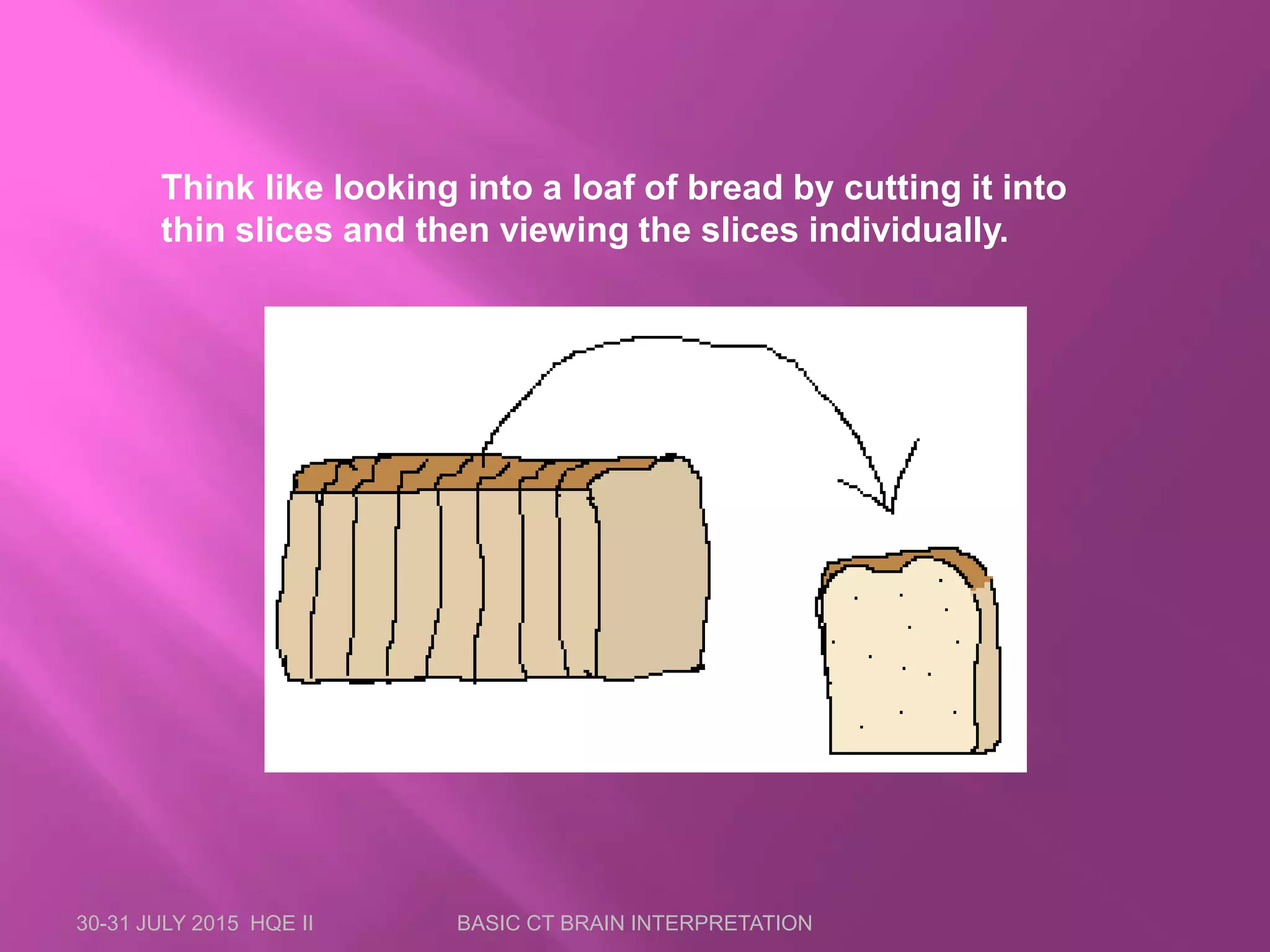 Think like looking into a loaf of bread by cutting it into thin slices and then viewing the slices individually.

30-31 JULY 2015 HQE II

BASIC CT BRAIN INTERPRETATION